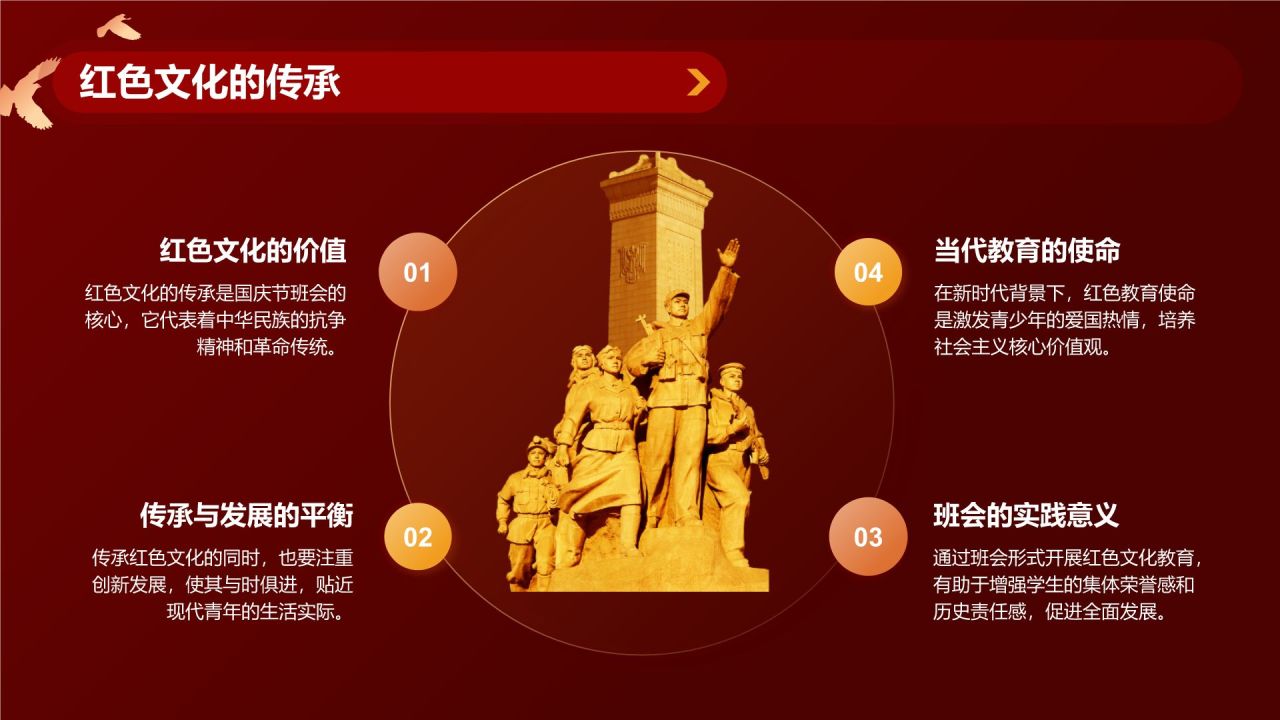 红色文化的传承

红色文化的价值

01

红色文化的传承是国庆节班会的核心，它代表着中华民族的抗争精神和革命传统。

传承与发展的平衡

02

传承红色文化的同时，也要注重创新发展，使其与时俱进，贴近现代青年的生活实际。

当代教育的使命

04

在新时代背景下，红色教育使命是激发青少年的爱国热情，培养社会主义核心价值观。

班会的实践意义

03

通过班会形式开展红色文化教育，有助于增强学生的集体荣誉感和历史责任感，促进全面发展。